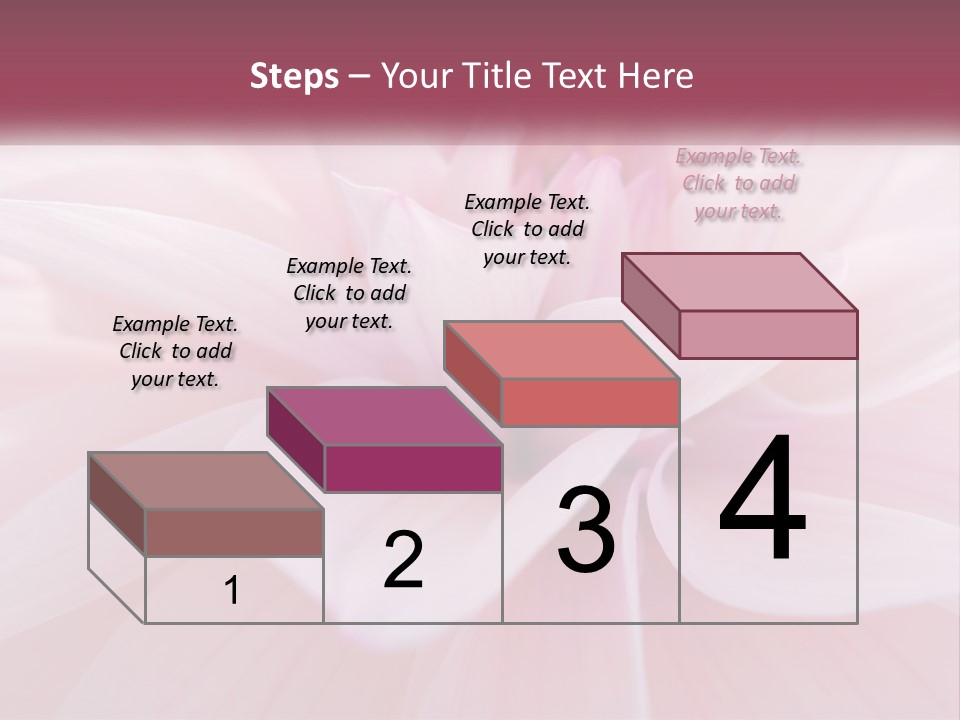 Steps – Your Title Text Here

Example Text. Click to add your text.

Example Text. Click to add your text.

Example Text. Click to add your text.

Example Text. Click to add your text.

1

2

3

4